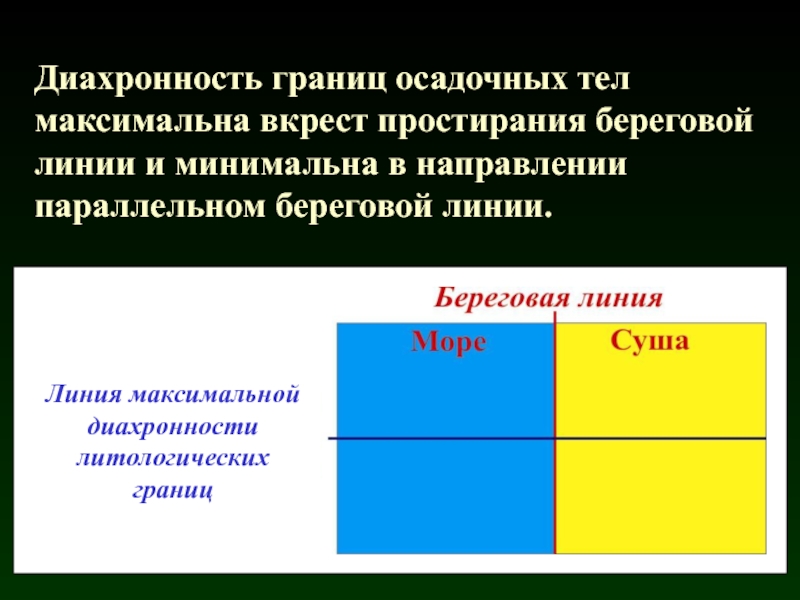 Диахронность границ осадочных тел максимальна вкрест простирания береговой линии и минимальна в направлении параллельном береговой линии.

Береговая линия

Море

Суша

Линия максимальной диахронности литологических границ